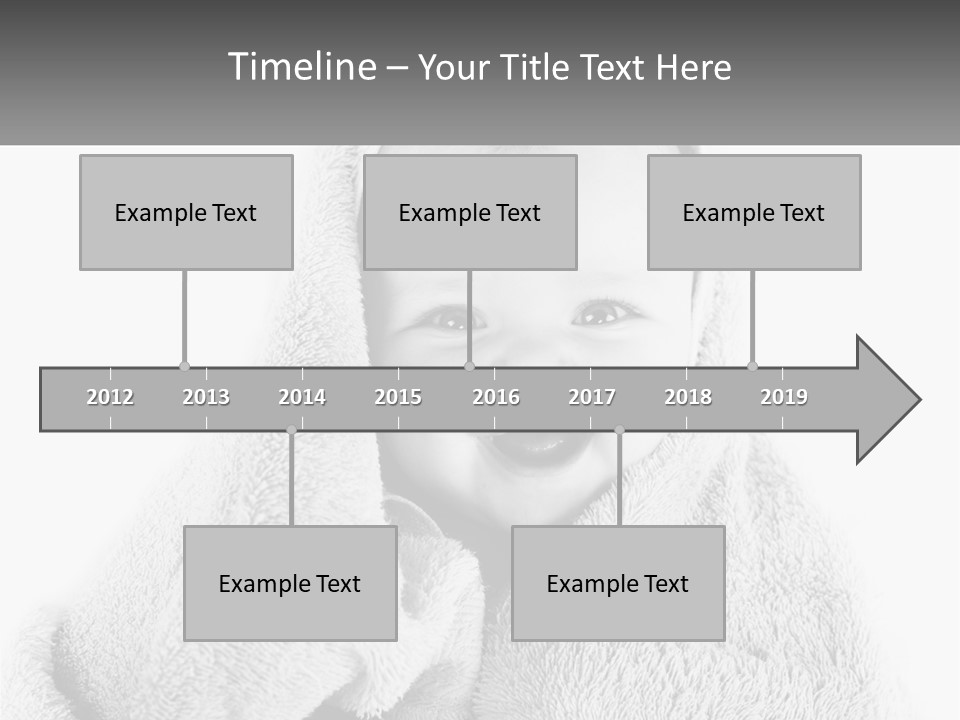 Timeline – Your Title Text Here

Example Text

Example Text

Example Text

2012 2013 2014 2015 2016 2017 2018 2019

Example Text

Example Text